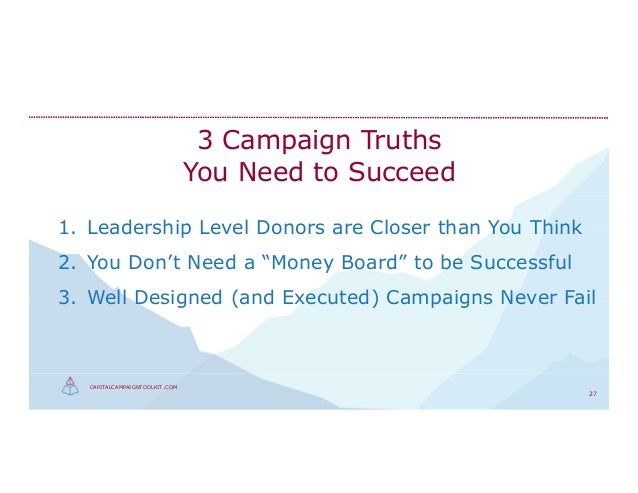 3 Campaign Truths
You Need to Succeed

1. Leadership Level Donors are Closer than You Think
2. You Don’t Need a “Money Board” to be Successful
3. Well Designed (and Executed) Campaigns Never Fail

CAPITALCAMPAIGNTOOLKIT.COM

27